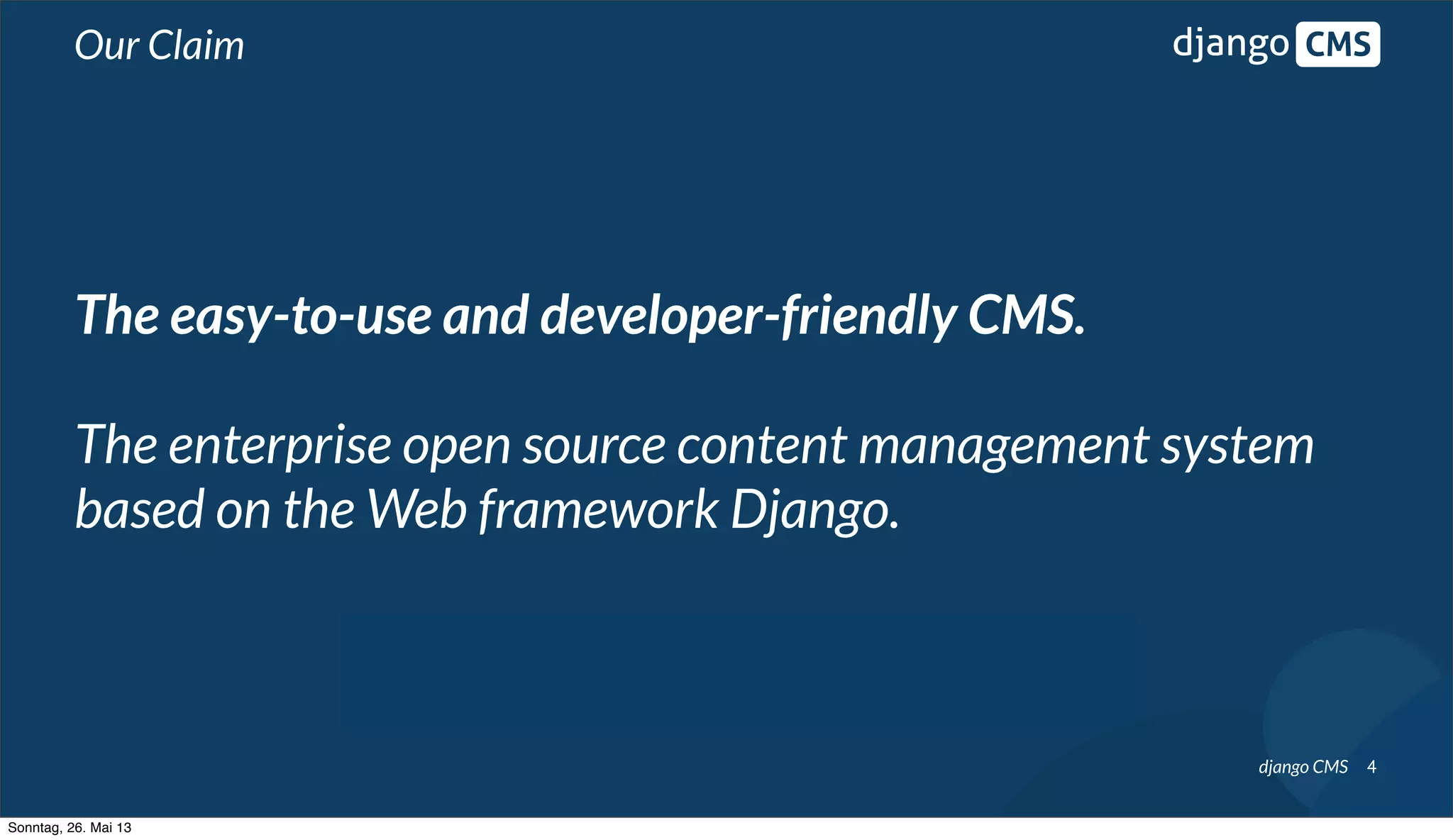 Our Claim

django CMS

The easy-to-use and developer-friendly CMS.

The enterprise open source content management system based on the Web framework Django.

django CMS 4

Sonntag, 26. Mai 13